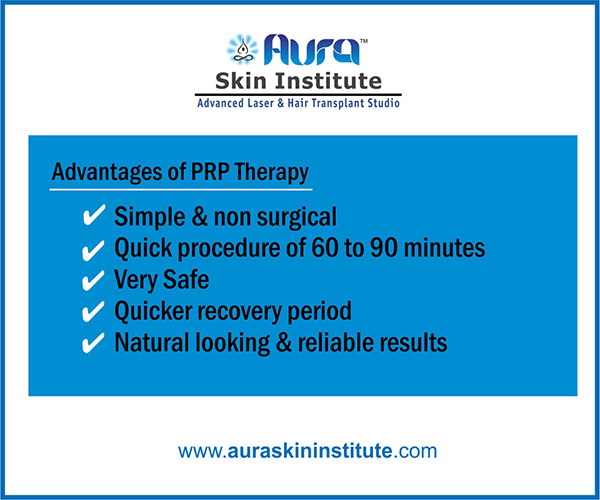 Aura™
Skin Institute
Advanced Laser & Hair Transplant Studio

Advantages of PRP Therapy

✔ Simple & non surgical
✔ Quick procedure of 60 to 90 minutes
✔ Very Safe
✔ Quicker recovery period
✔ Natural looking & reliable results

www.auraskininstitute.com